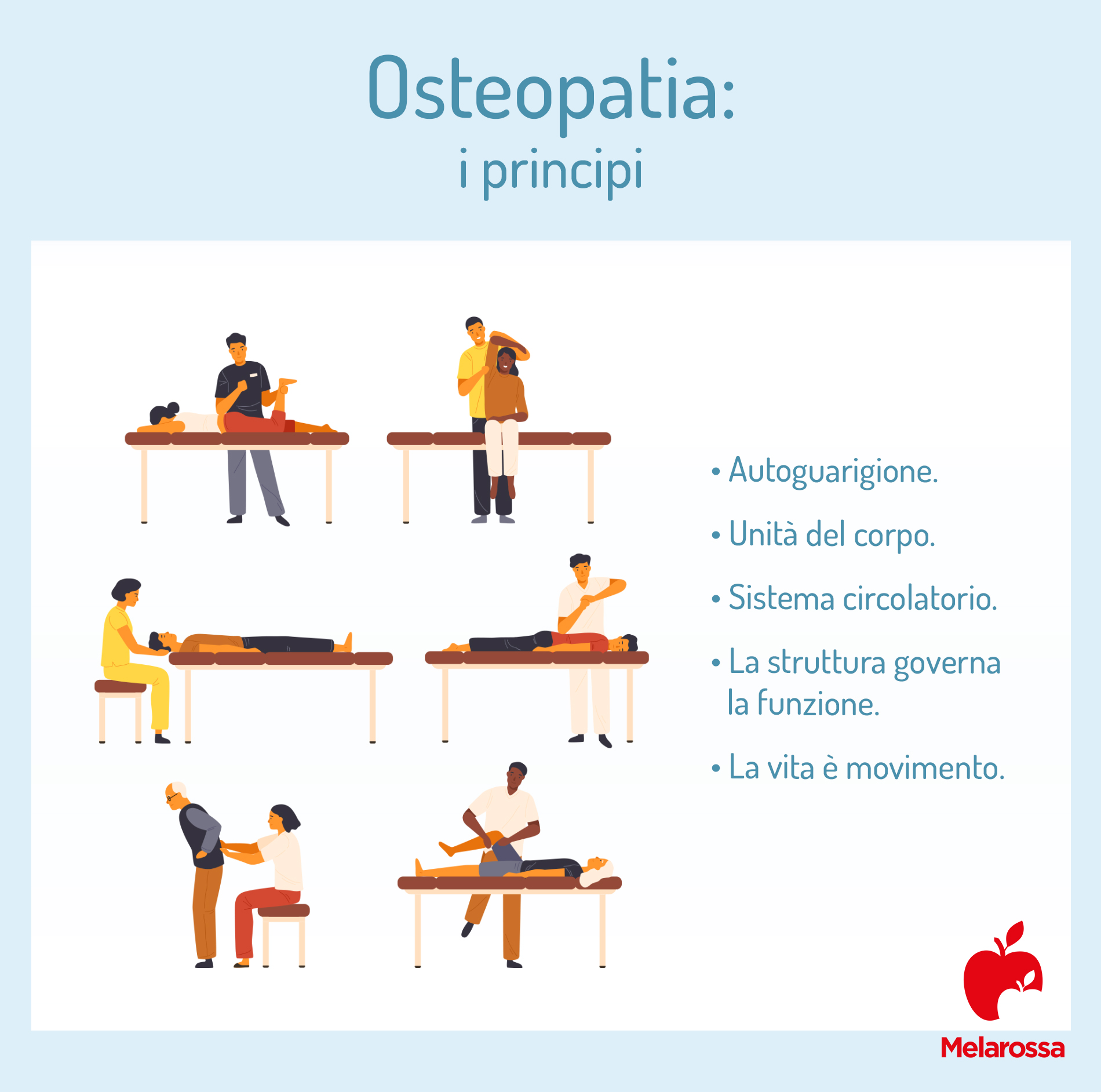 Osteopatia:
i principi

• Autoguarigione.
• Unità del corpo.
• Sistema circolatorio.
• La struttura governa la funzione.
• La vita è movimento.

Melarossa